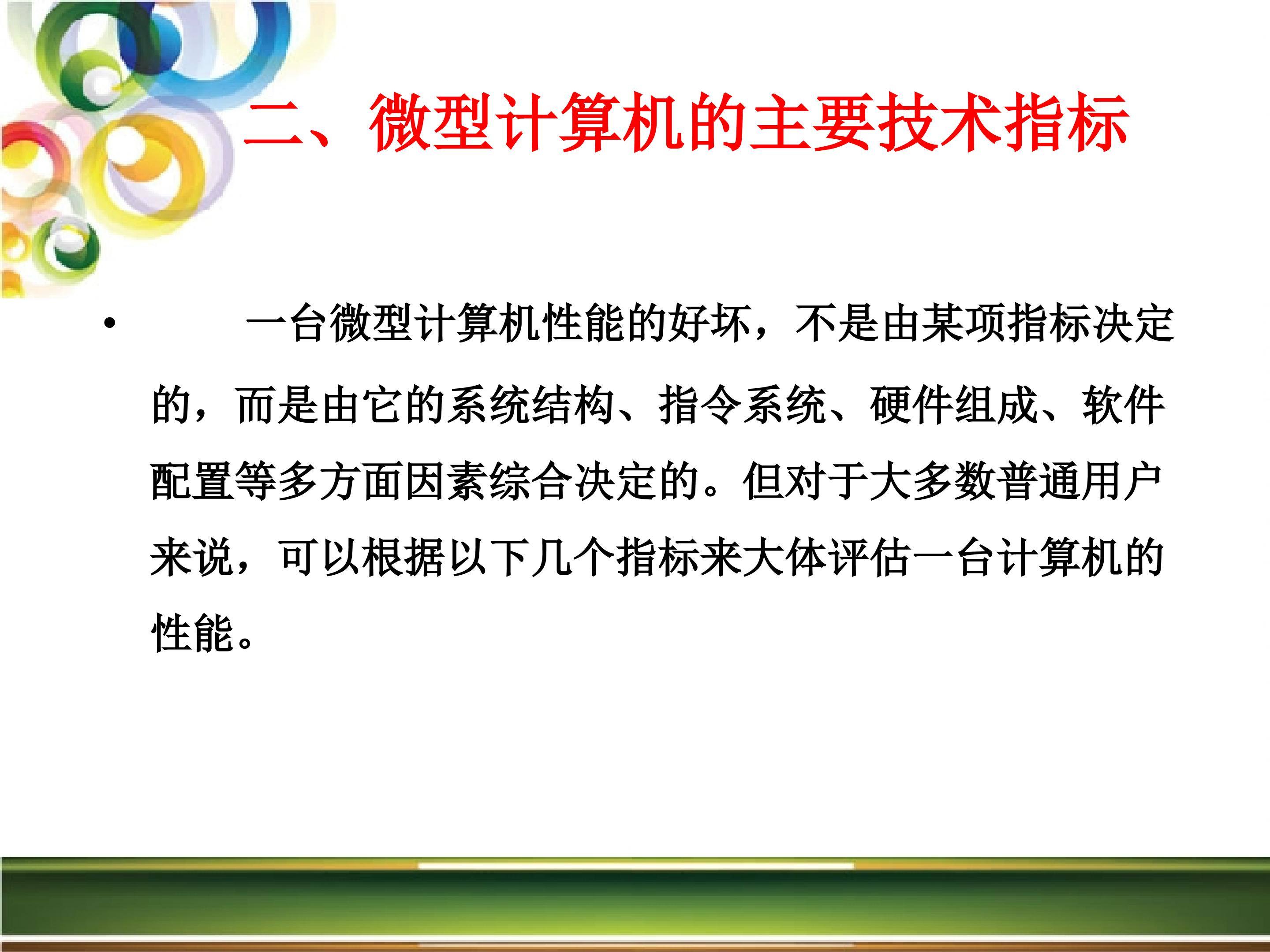 二、微型计算机的主要技术指标

• 一台微型计算机性能的好坏，不是由某项指标决定的，而是由它的系统结构、指令系统、硬件组成、软件配置等多方面因素综合决定的。但对于大多数普通用户来说，可以根据以下几个指标来大体评估一台计算机的性能。